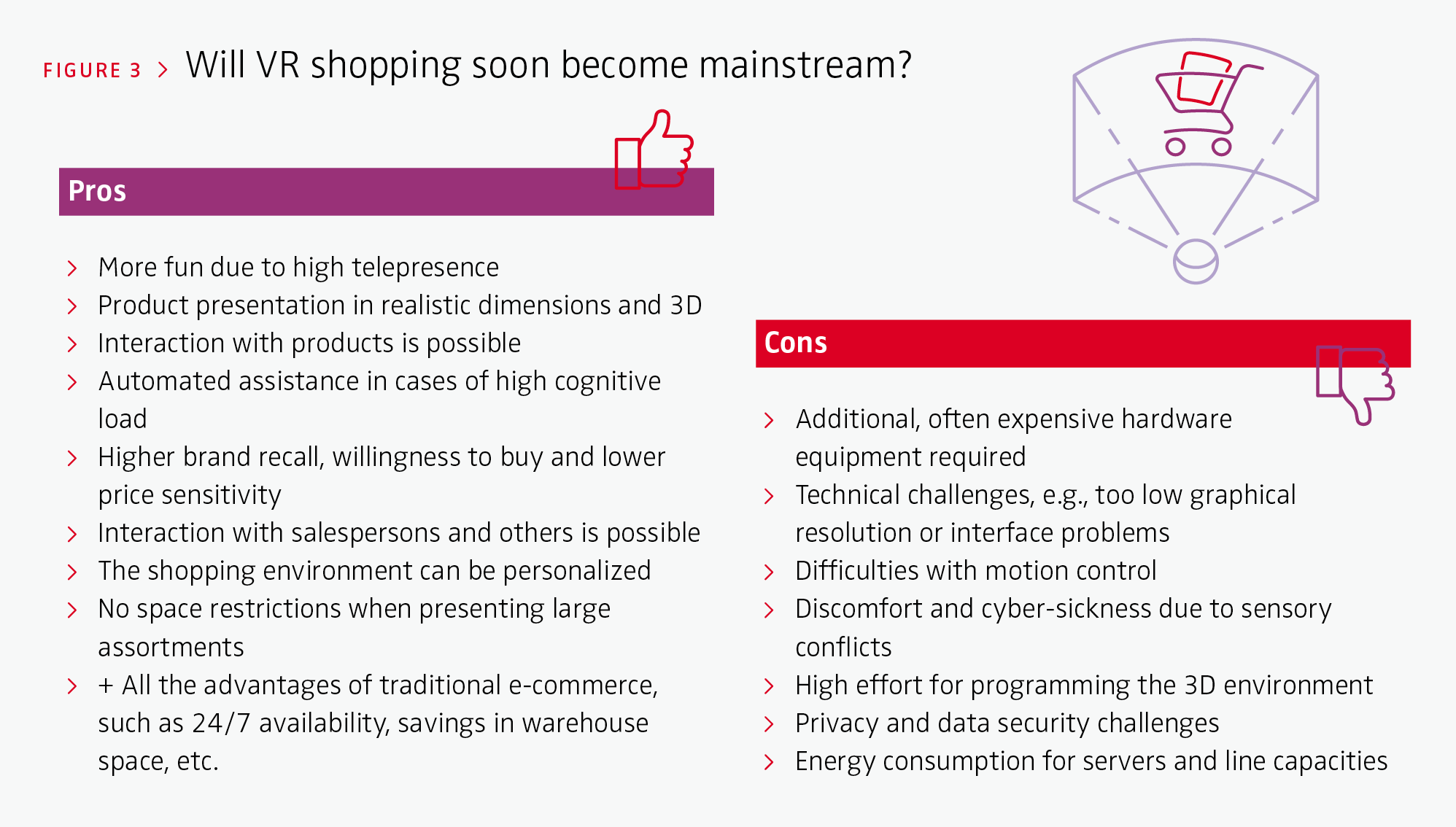 FIGURE 3 > Will VR shopping soon become mainstream?

Pros

> More fun due to high telepresence
> Product presentation in realistic dimensions and 3D
> Interaction with products is possible
> Automated assistance in cases of high cognitive load
> Higher brand recall, willingness to buy and lower price sensitivity
> Interaction with salespersons and others is possible
> The shopping environment can be personalized
> No space restrictions when presenting large assortments
> + All the advantages of traditional e-commerce, such as 24/7 availability, savings in warehouse space, etc.

Cons

> Additional, often expensive hardware equipment required
> Technical challenges, e.g., too low graphical resolution or interface problems
> Difficulties with motion control
> Discomfort and cyber-sickness due to sensory conflicts
> High effort for programming the 3D environment
> Privacy and data security challenges
> Energy consumption for servers and line capacities